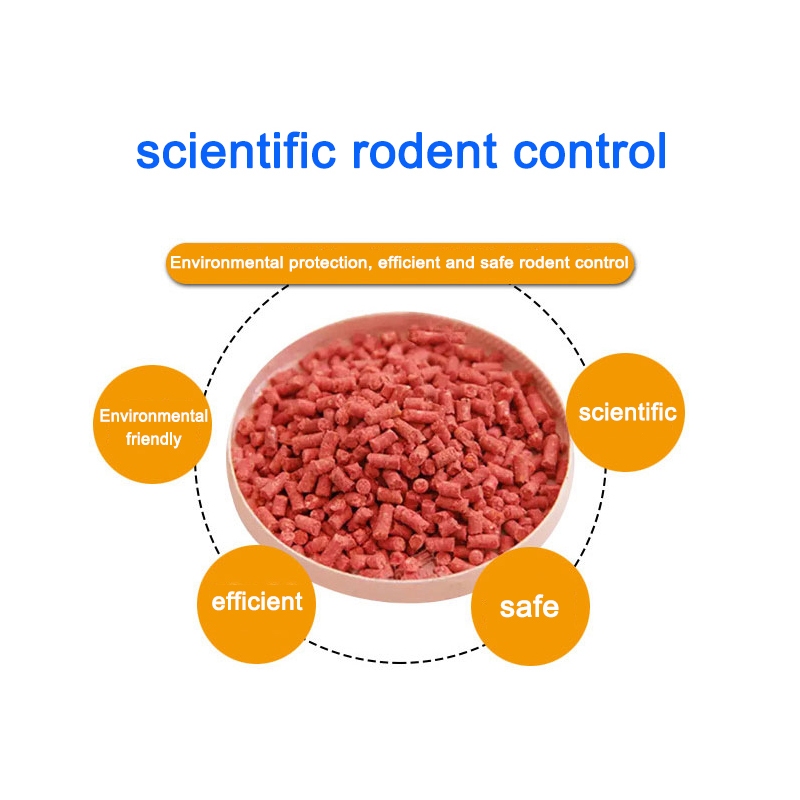 scientific rodent control

Environmental protection, efficient and safe rodent control

Environmental friendly

scientific

efficient

safe